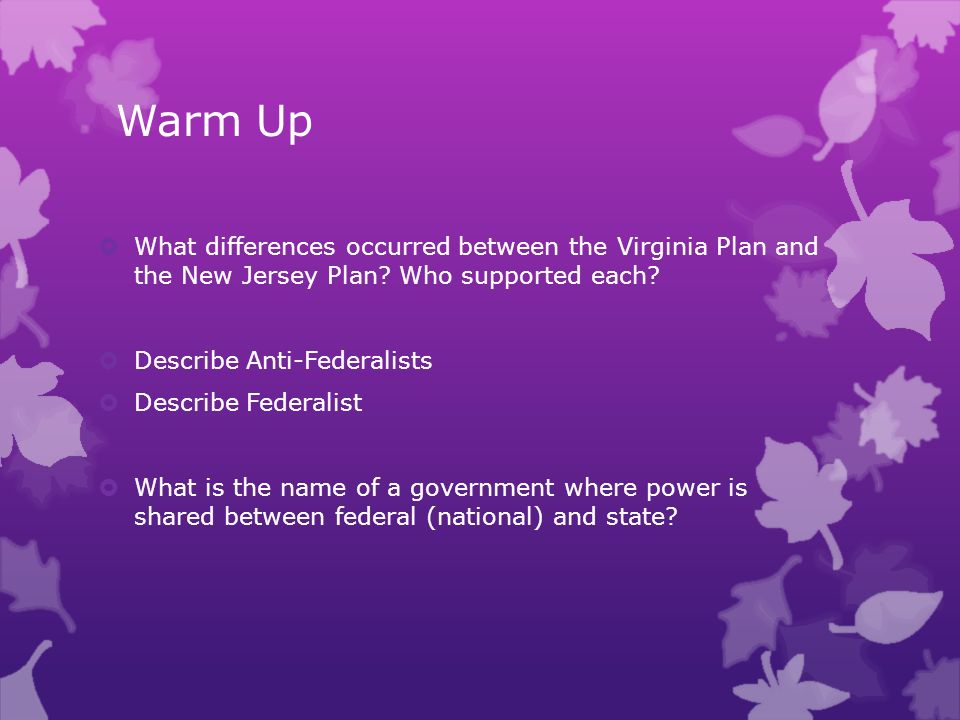 Warm Up

What differences occurred between the Virginia Plan and the New Jersey Plan? Who supported each?

Describe Anti-Federalists

Describe Federalist

What is the name of a government where power is shared between federal (national) and state?